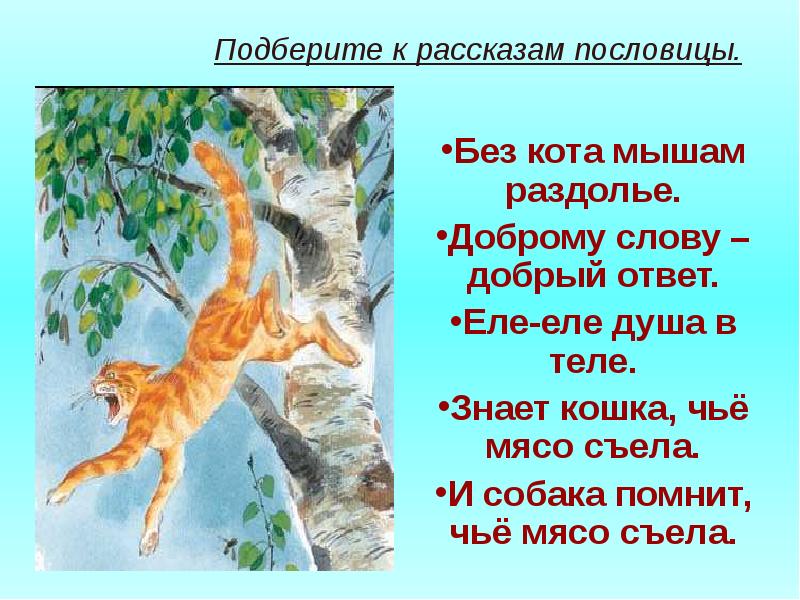 Подберите к рассказам пословицы.

•Без кота мышам раздолье.

•Доброму слову – добрый ответ.

•Еле-еле душа в теле.

•Знает кошка, чьё мясо съела.

•И собака помнит, чьё мясо съела.